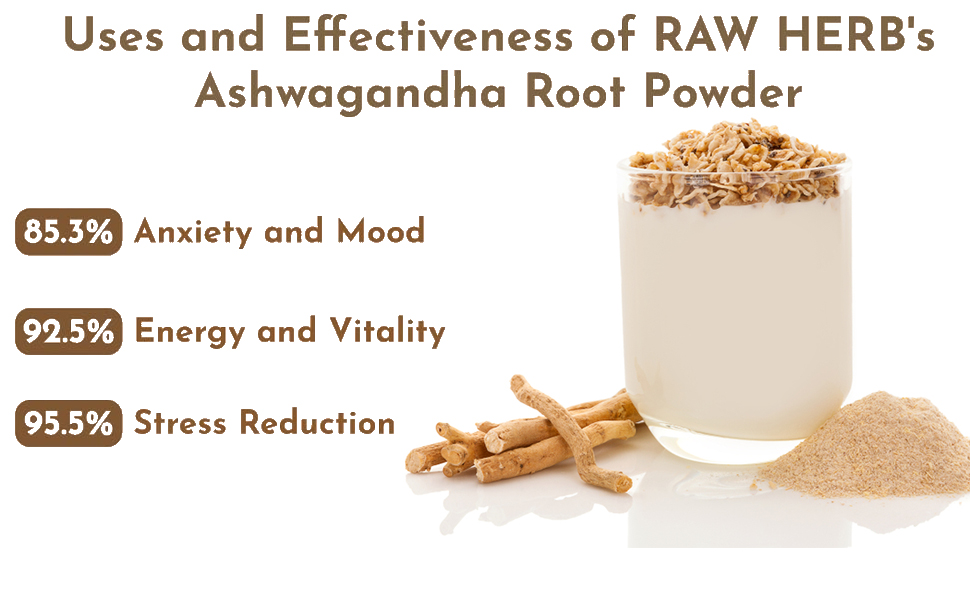 Uses and Effectiveness of RAW HERB's Ashwagandha Root Powder

85.3% Anxiety and Mood

92.5% Energy and Vitality

95.5% Stress Reduction